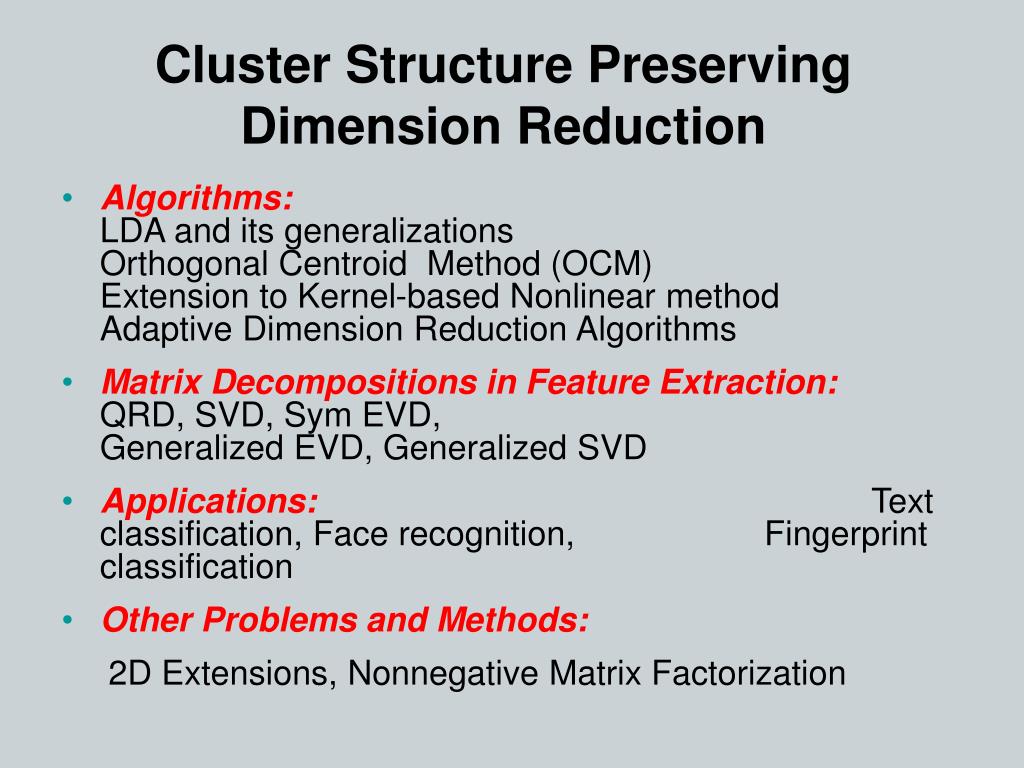 Cluster Structure Preserving Dimension Reduction

• Algorithms:
LDA and its generalizations
Orthogonal Centroid Method (OCM)
Extension to Kernel-based Nonlinear method
Adaptive Dimension Reduction Algorithms

• Matrix Decompositions in Feature Extraction:
QRD, SVD, Sym EVD,
Generalized EVD, Generalized SVD

• Applications: Text classification, Face recognition, Fingerprint classification

• Other Problems and Methods:
2D Extensions, Nonnegative Matrix Factorization